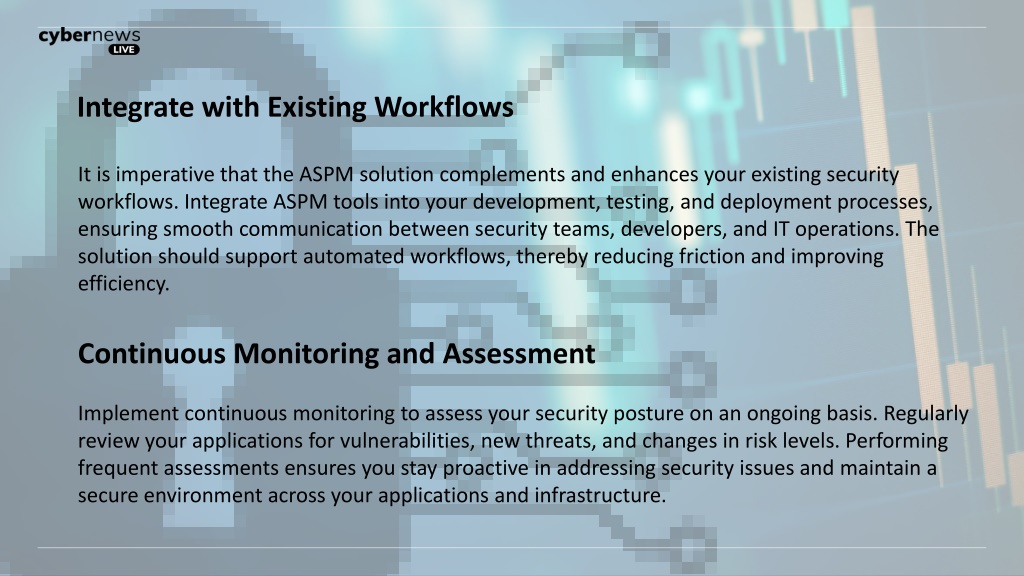 cybernews LIVE

Integrate with Existing Workflows

It is imperative that the ASPM solution complements and enhances your existing security workflows. Integrate ASPM tools into your development, testing, and deployment processes, ensuring smooth communication between security teams, developers, and IT operations. The solution should support automated workflows, thereby reducing friction and improving efficiency.

Continuous Monitoring and Assessment

Implement continuous monitoring to assess your security posture on an ongoing basis. Regularly review your applications for vulnerabilities, new threats, and changes in risk levels. Performing frequent assessments ensures you stay proactive in addressing security issues and maintain a secure environment across your applications and infrastructure.